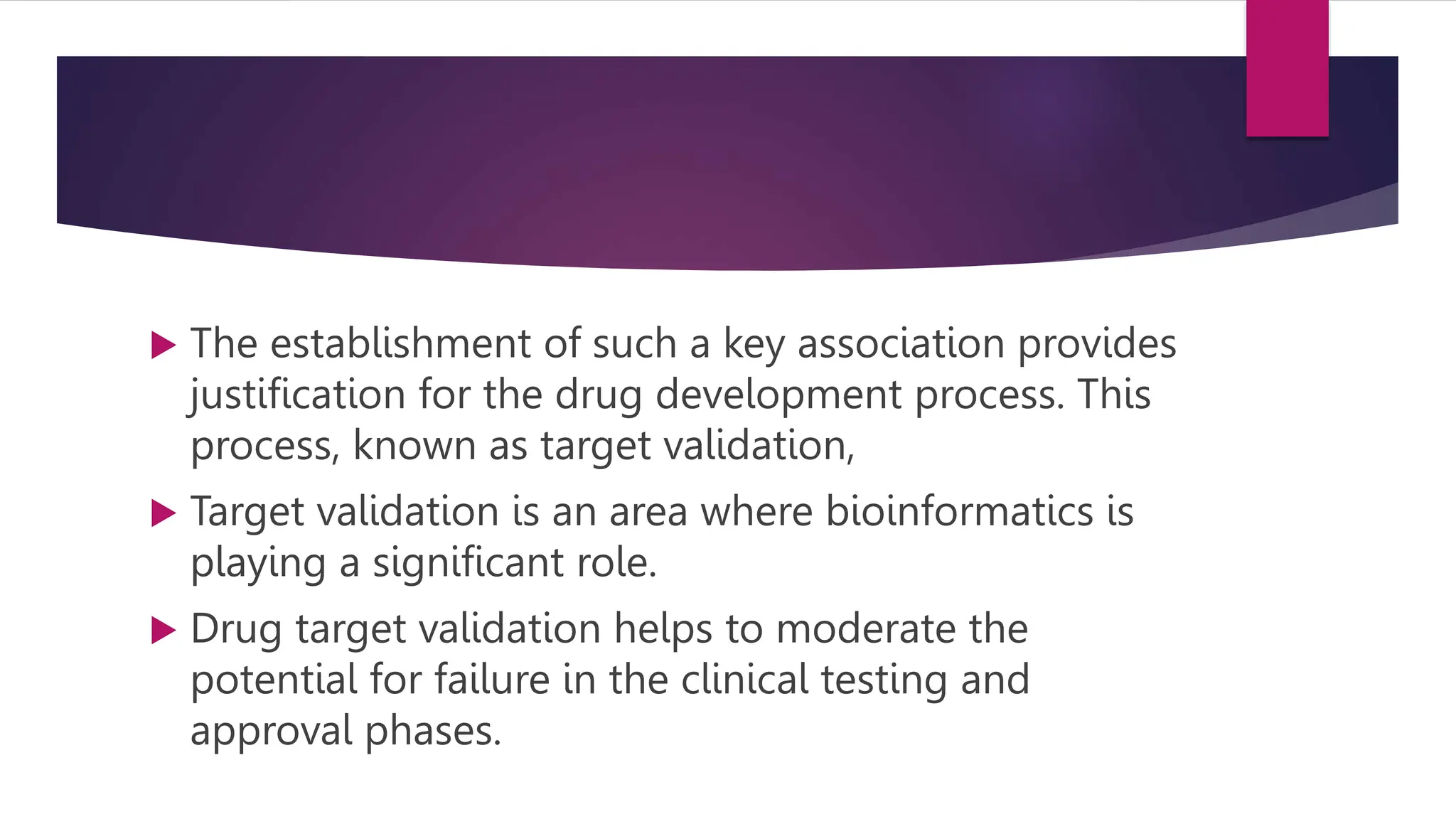 ▶ The establishment of such a key association provides justification for the drug development process. This process, known as target validation,

▶ Target validation is an area where bioinformatics is playing a significant role.

▶ Drug target validation helps to moderate the potential for failure in the clinical testing and approval phases.